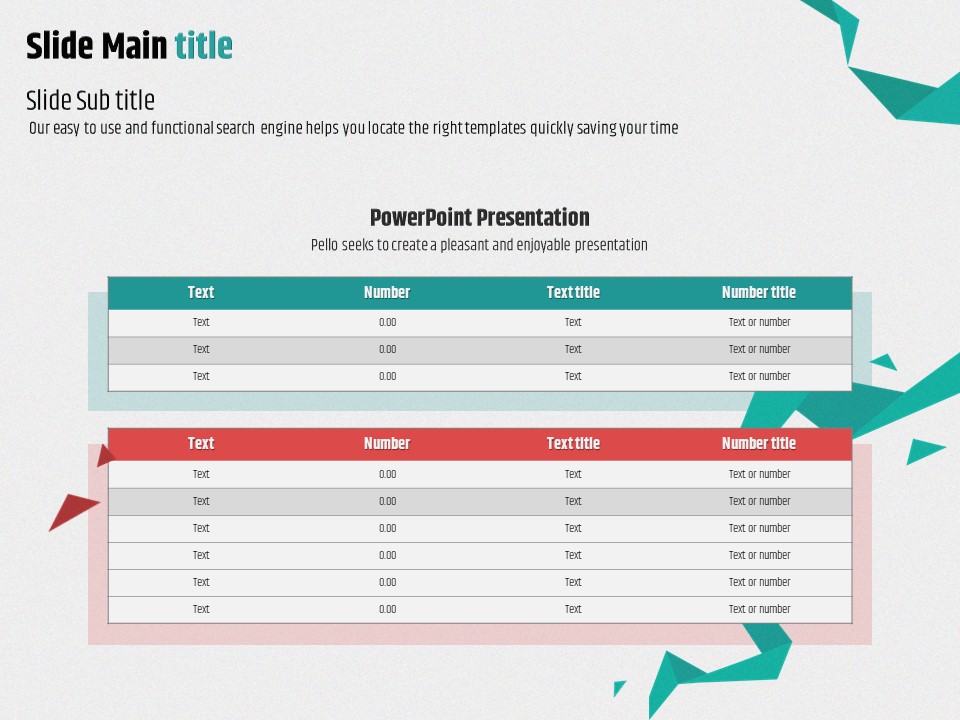 Slide Main title

Slide Sub title
Our easy to use and functional search engine helps you locate the right templates quickly saving your time

PowerPoint Presentation
Pello seeks to create a pleasant and enjoyable presentation

| Text | Number | Text title | Number title |
|---|---|---|---|
| Text | 0.00 | Text | Text or number |
| Text | 0.00 | Text | Text or number |
| Text | 0.00 | Text | Text or number |

| Text | Number | Text title | Number title |
|---|---|---|---|
| Text | 0.00 | Text | Text or number |
| Text | 0.00 | Text | Text or number |
| Text | 0.00 | Text | Text or number |
| Text | 0.00 | Text | Text or number |
| Text | 0.00 | Text | Text or number |
| Text | 0.00 | Text | Text or number |